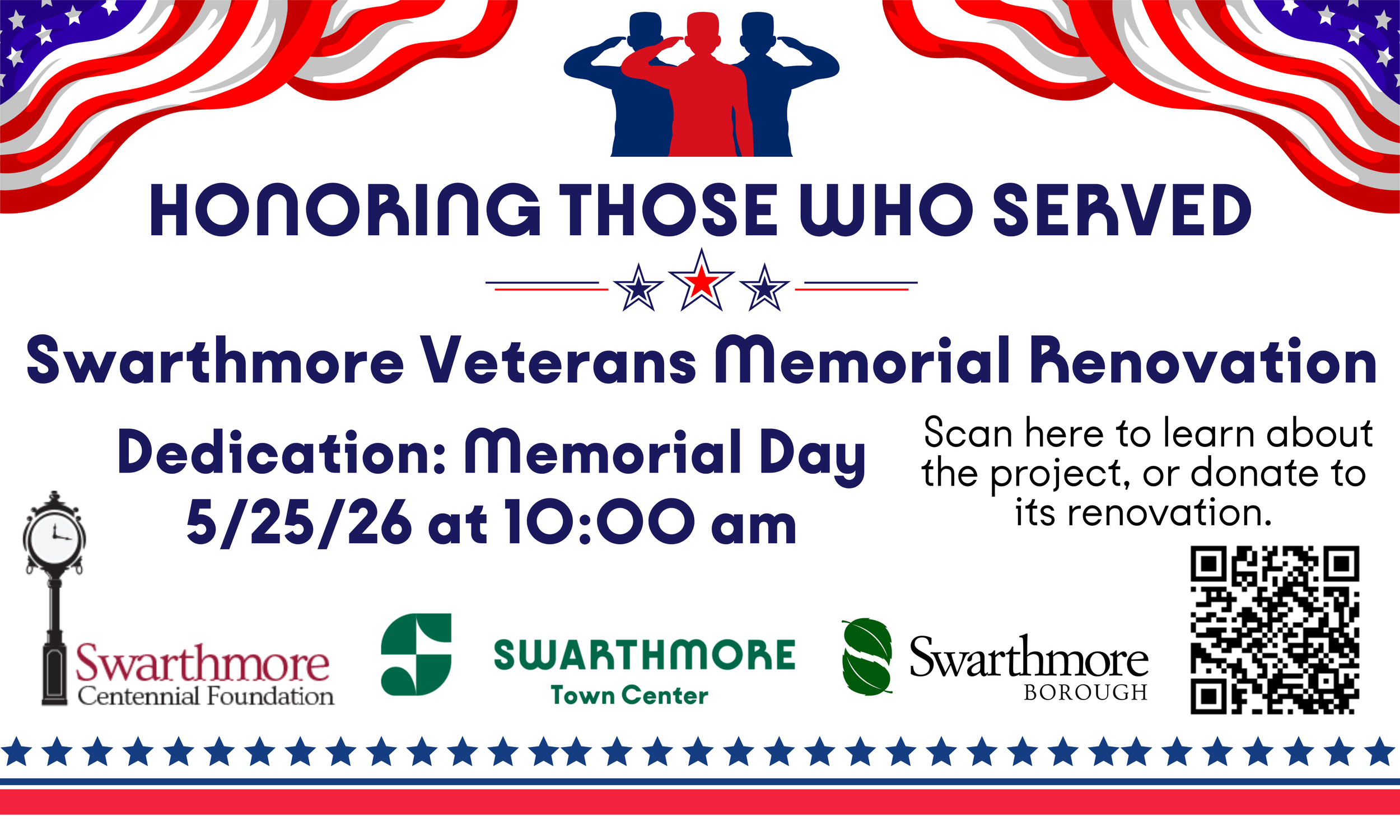 HONORING THOSE WHO SERVED

Swarthmore Veterans Memorial Renovation

Dedication: Memorial Day
5/25/26 at 10:00 am

Scan here to learn about the project, or donate to its renovation.

Swarthmore
Centennial Foundation

SWARTHMORE
Town Center

Swarthmore
BOROUGH